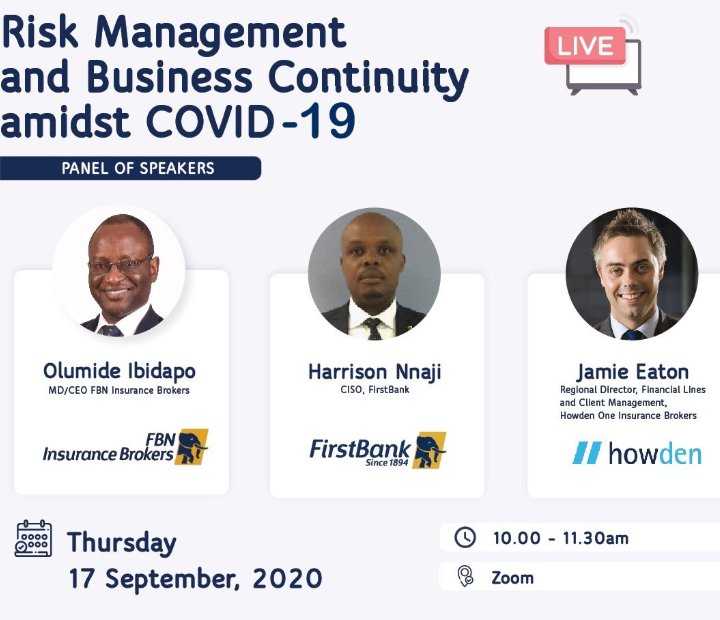 Risk Management and Business Continuity amidst COVID-19

LIVE

PANEL OF SPEAKERS

Olumide Ibidapo
MD/CEO FBN Insurance Brokers

FBN Insurance Brokers

Harrison Nnaji
CISO, FirstBank

FirstBank Since 1894

Jamie Eaton
Regional Director, Financial Lines and Client Management, Howden One Insurance Brokers

howden

Thursday
17 September, 2020

10.00 - 11.30am

Zoom